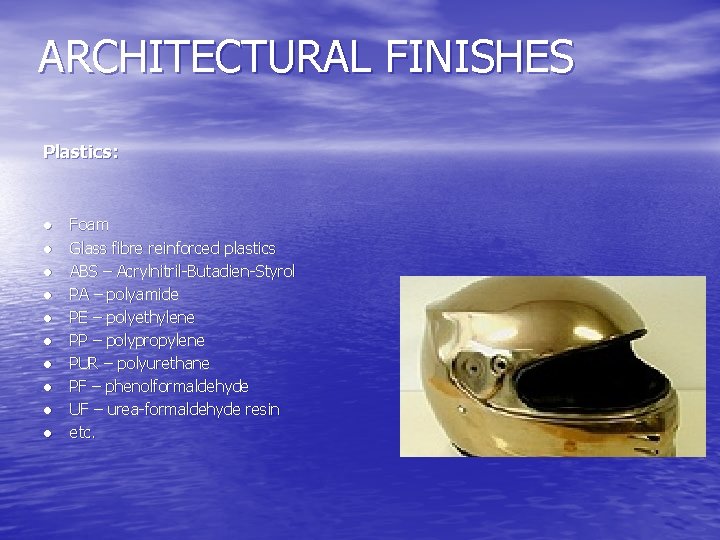 ARCHITECTURAL FINISHES

Plastics:

- Foam
- Glass fibre reinforced plastics
- ABS – Acrylnitril-Butadien-Styrol
- PA – polyamide
- PE – polyethylene
- PP – polypropylene
- PUR – polyurethane
- PF – phenolformaldehyde
- UF – urea-formaldehyde resin
- etc.